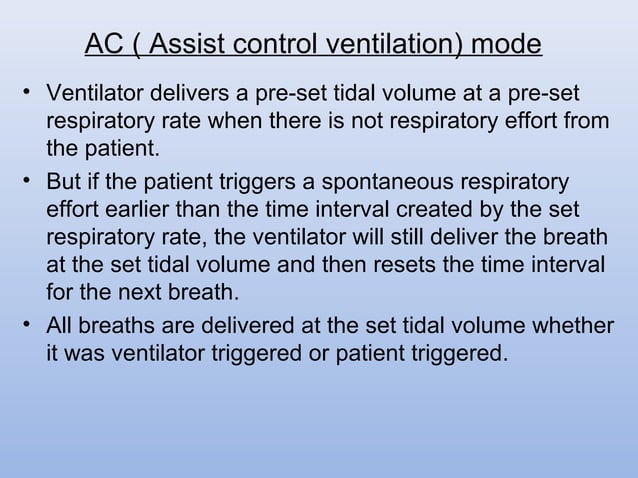 AC ( Assist control ventilation) mode

• Ventilator delivers a pre-set tidal volume at a pre-set respiratory rate when there is not respiratory effort from the patient.
• But if the patient triggers a spontaneous respiratory effort earlier than the time interval created by the set respiratory rate, the ventilator will still deliver the breath at the set tidal volume and then resets the time interval for the next breath.
• All breaths are delivered at the set tidal volume whether it was ventilator triggered or patient triggered.